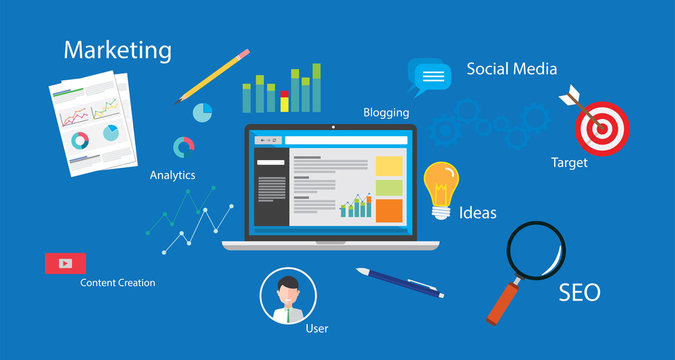 Marketing

Social Media

Blogging

Target

Analytics

Ideas

Content Creation

SEO

User